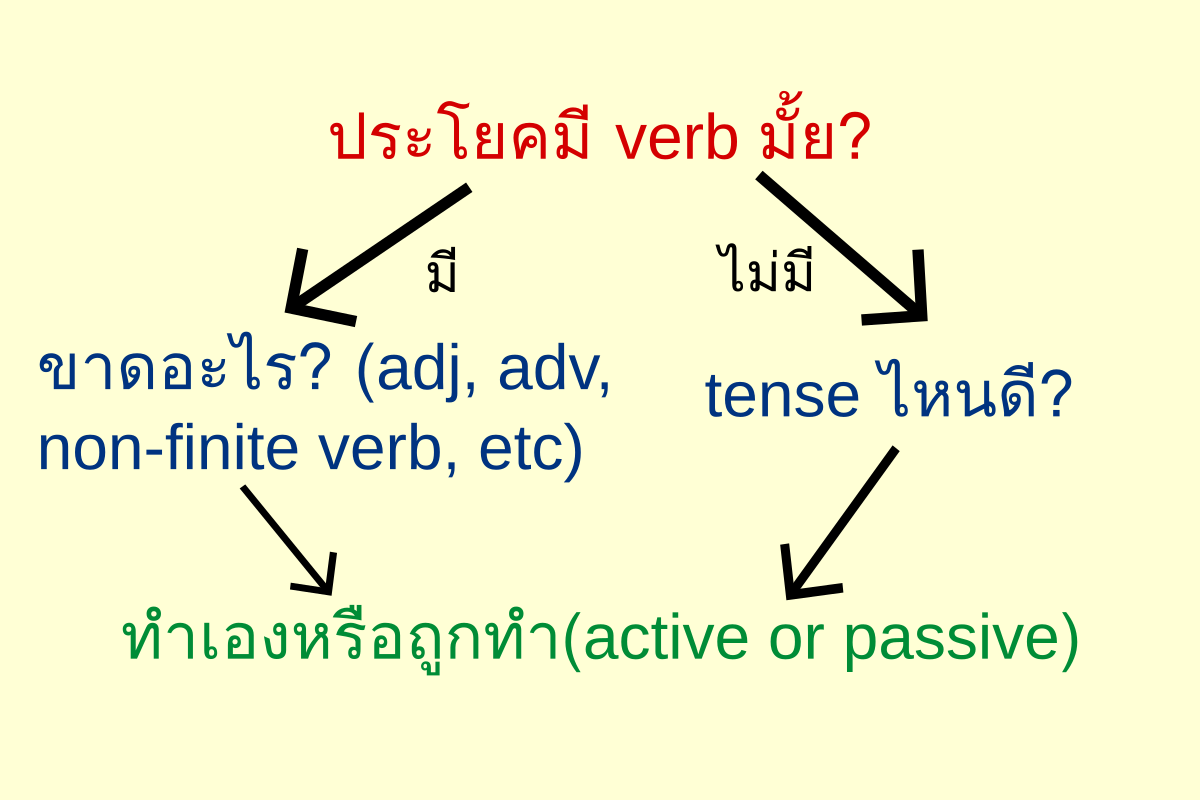 ประโยคมี verb มั้ย?

มี

ไม่มี

ขาดอะไร? (adj, adv, non-finite verb, etc)

tense ไหนดี?

ทำเองหรือถูกทำ(active or passive)